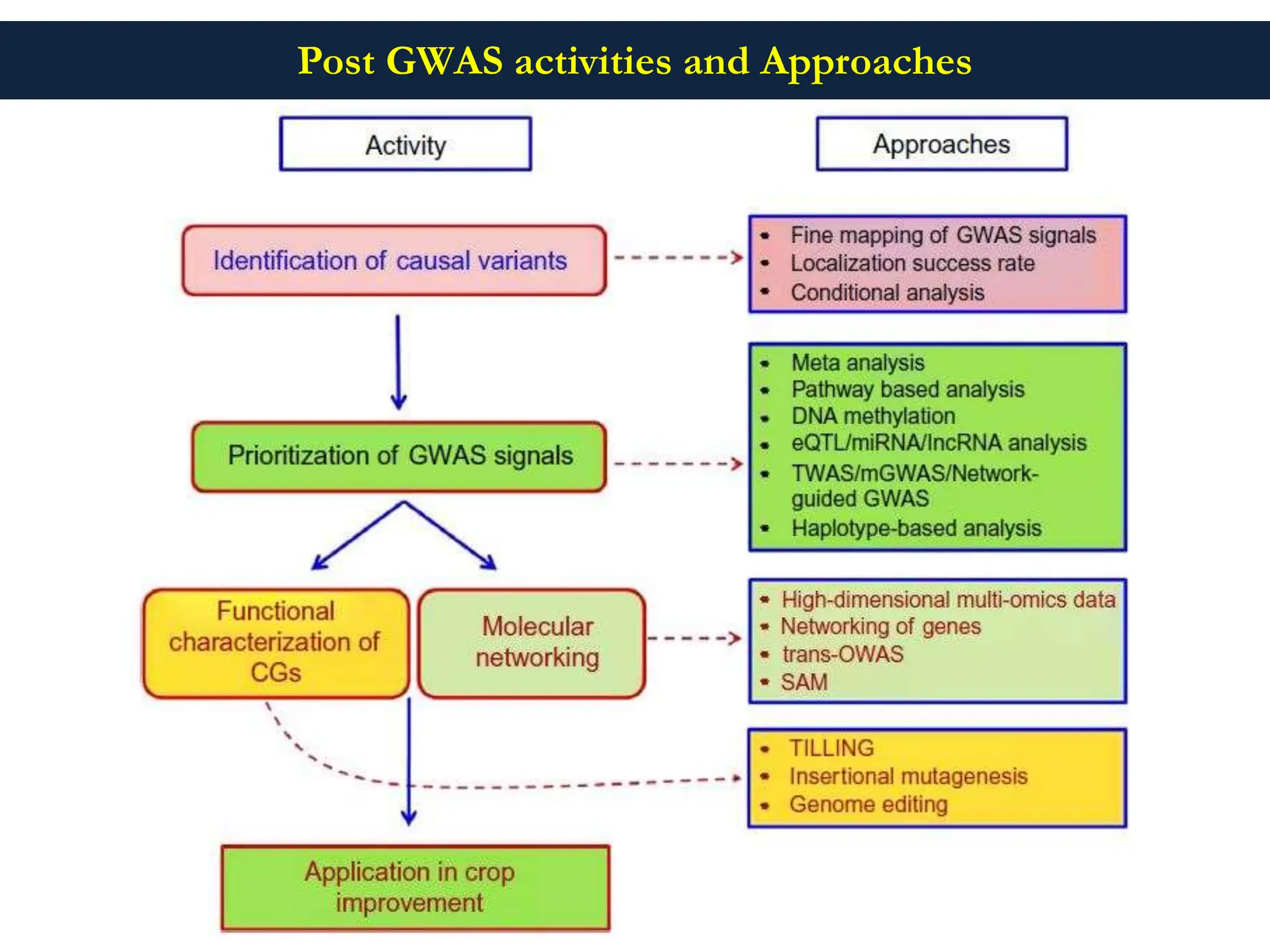 Post GWAS activities and Approaches

Activity

Approaches

Identification of causal variants

- Fine mapping of GWAS signals
- Localization success rate
- Conditional analysis

Prioritization of GWAS signals

- Meta analysis
- Pathway based analysis
- DNA methylation
- eQTL/miRNA/lncRNA analysis
- TWAS/mGWAS/Network-guided GWAS
- Haplotype-based analysis

Functional characterization of CGs

Molecular networking

- High-dimensional multi-omics data
- Networking of genes
- trans-OWAS
- SAM

- TILLING
- Insertional mutagenesis
- Genome editing

Application in crop improvement